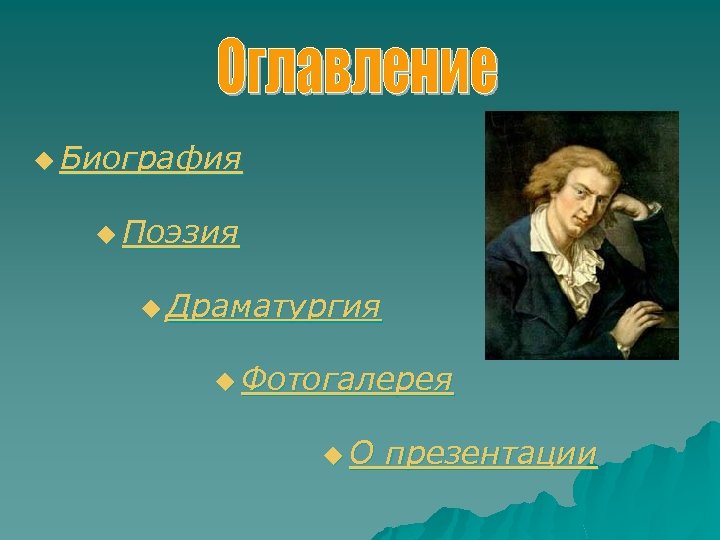 Оглавление

Биография

Поэзия

Драматургия

Фотогалерея

О презентации